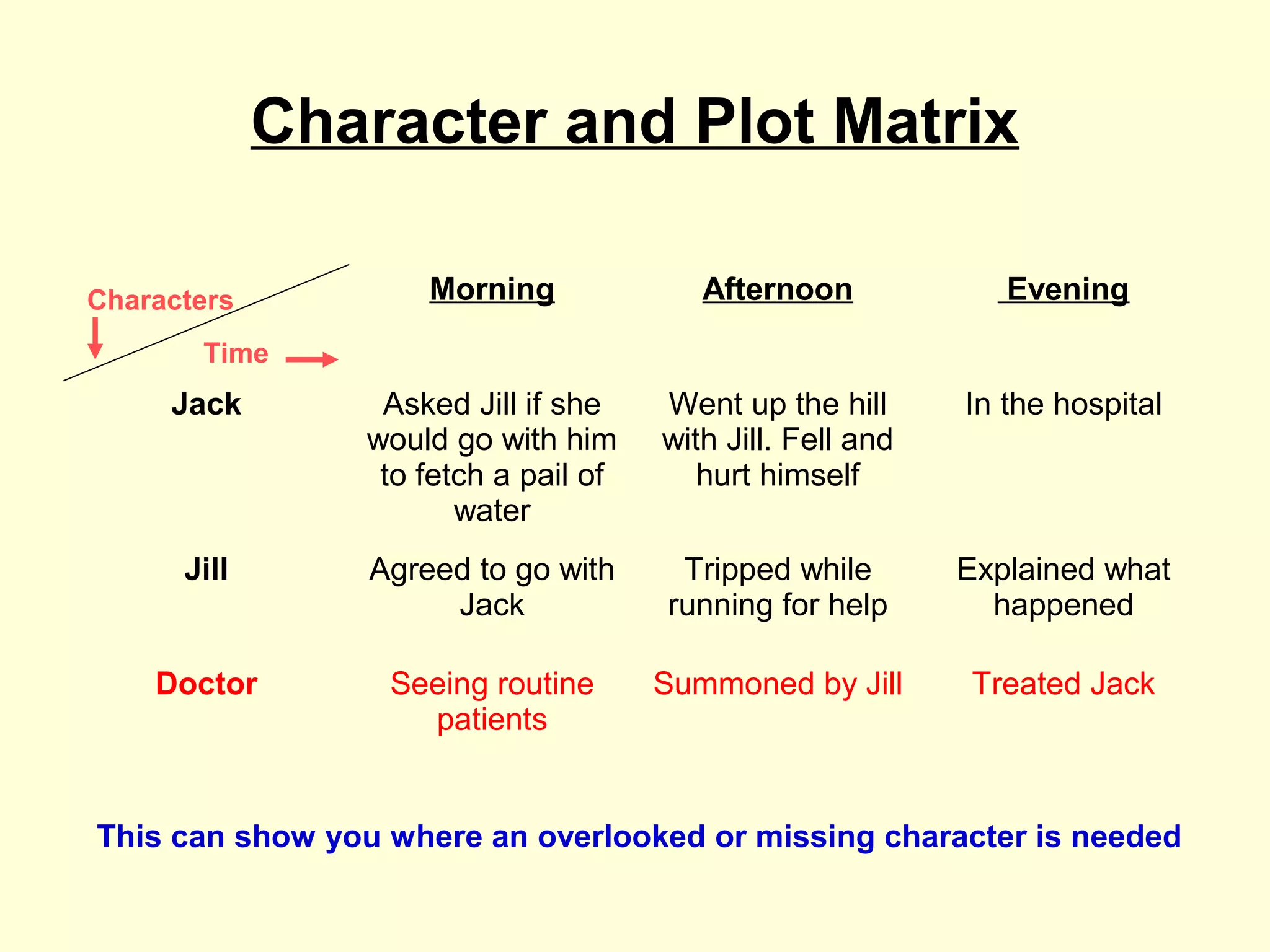 Character and Plot Matrix

| Characters Time | Morning | Afternoon | Evening |
|---|---|---|---|
| Jack | Asked Jill if she would go with him to fetch a pail of water | Went up the hill with Jill. Fell and hurt himself | In the hospital |
| Jill | Agreed to go with Jack | Tripped while running for help | Explained what happened |
| Doctor | Seeing routine patients | Summoned by Jill | Treated Jack |

This can show you where an overlooked or missing character is needed